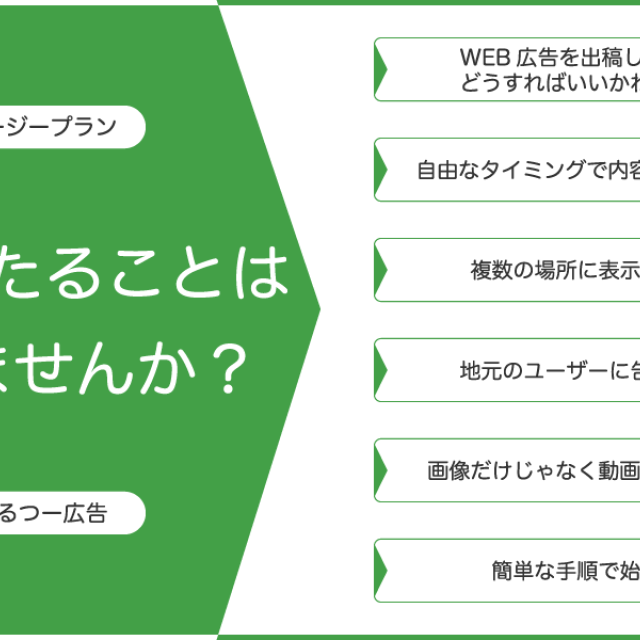 ージープラン

たることは
ませんか？

るつー広告

WEB 広告を出稿し
どうすればいいかわ

自由なタイミングで内容

複数の場所に表示

地元のユーザーに告

画像だけじゃなく動画

簡単な手順で始